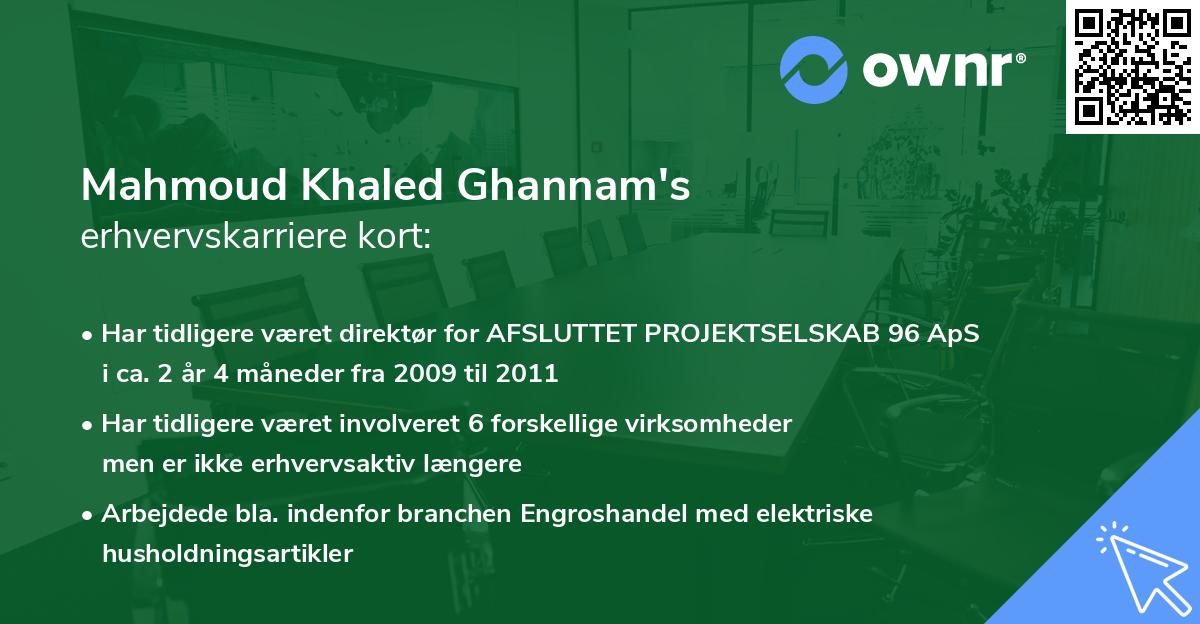 ownr®

Mahmoud Khaled Ghannam's
erhvervskarriere kort:

• Har tidligere været direktør for AFSLUTTET PROJEKTSELSKAB 96 ApS i ca. 2 år 4 måneder fra 2009 til 2011

• Har tidligere været involveret 6 forskellige virksomheder men er ikke erhvervsaktiv længere

• Arbejdede bla. indenfor branchen Engroshandel med elektriske husholdningsartikler